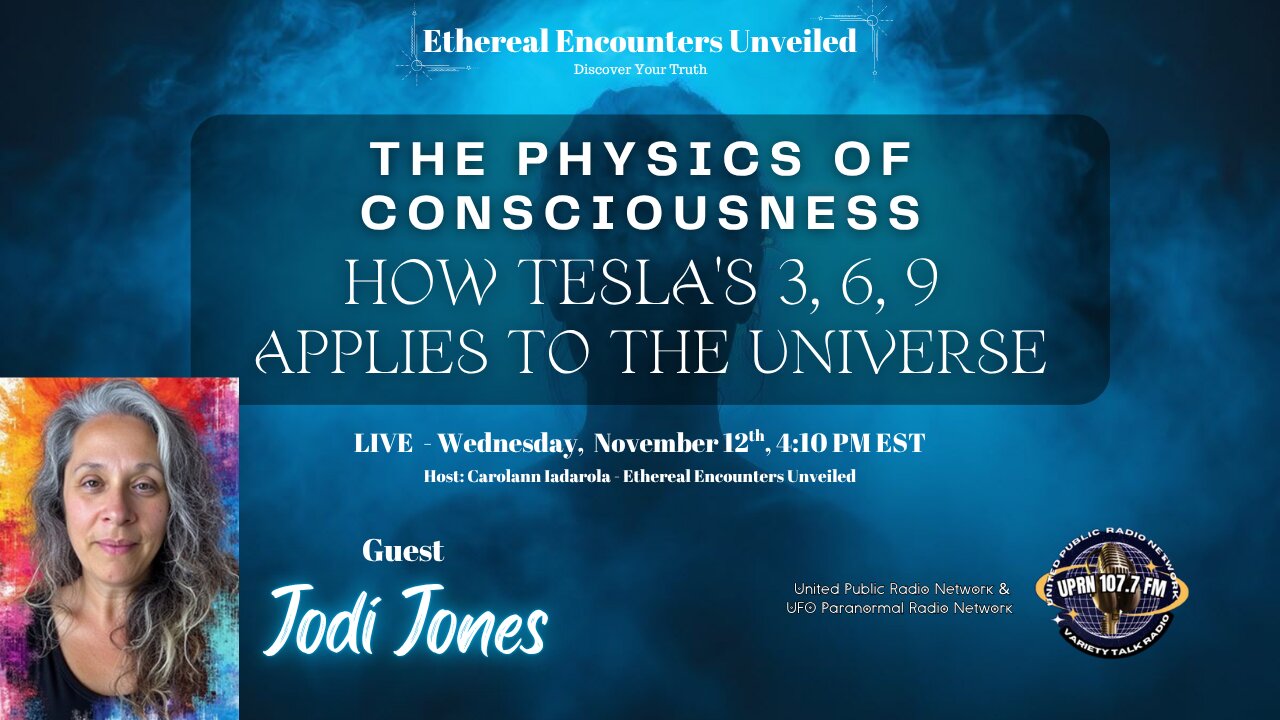 Ethereal Encounters Unveiled
Discover Your Truth

THE PHYSICS OF CONSCIOUSNESS
HOW TESLA'S 3, 6, 9 APPLIES TO THE UNIVERSE

LIVE - Wednesday, November 12$^{th}$, 4:10 PM EST
Host: Carolann Iadarola - Ethereal Encounters Unveiled

Guest
Jodi Jones

United Public Radio Network &
UFO Paranormal Radio Network

UNITED PUBLIC RADIO NETWORK
UPRN 107.7 FM
VARIETY TALK RADIO